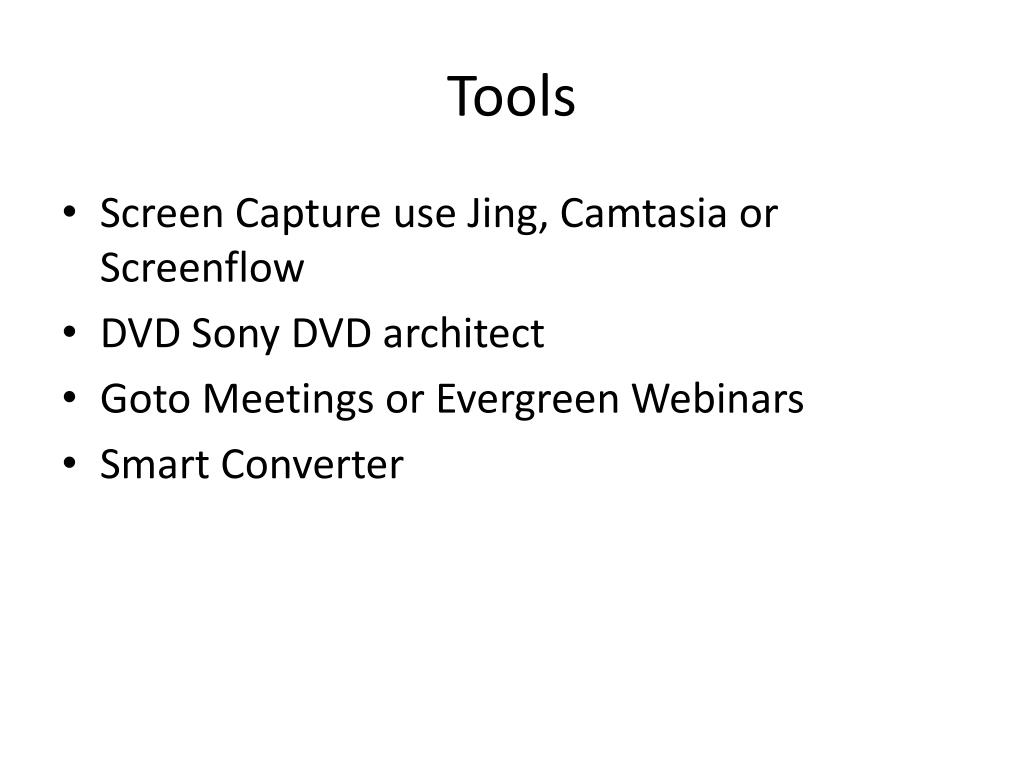 Tools

• Screen Capture use Jing, Camtasia or Screenflow
• DVD Sony DVD architect
• Goto Meetings or Evergreen Webinars
• Smart Converter